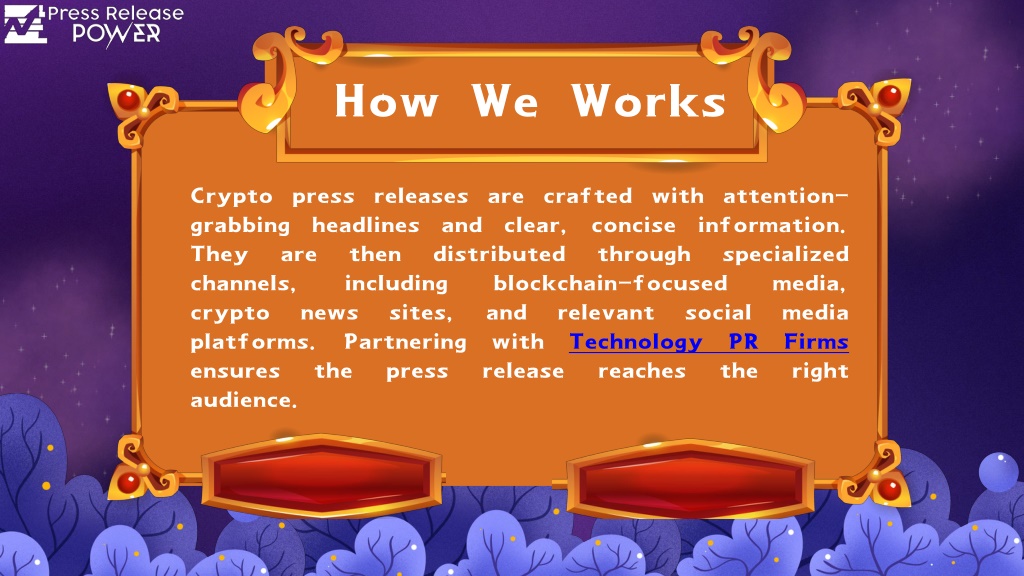 Press Release POWER

How We Works

Crypto press releases are crafted with attention-grabbing headlines and clear, concise information. They are then distributed through specialized channels, including blockchain-focused media, crypto news sites, and relevant social media platforms. Partnering with Technology PR Firms ensures the press release reaches the right audience.